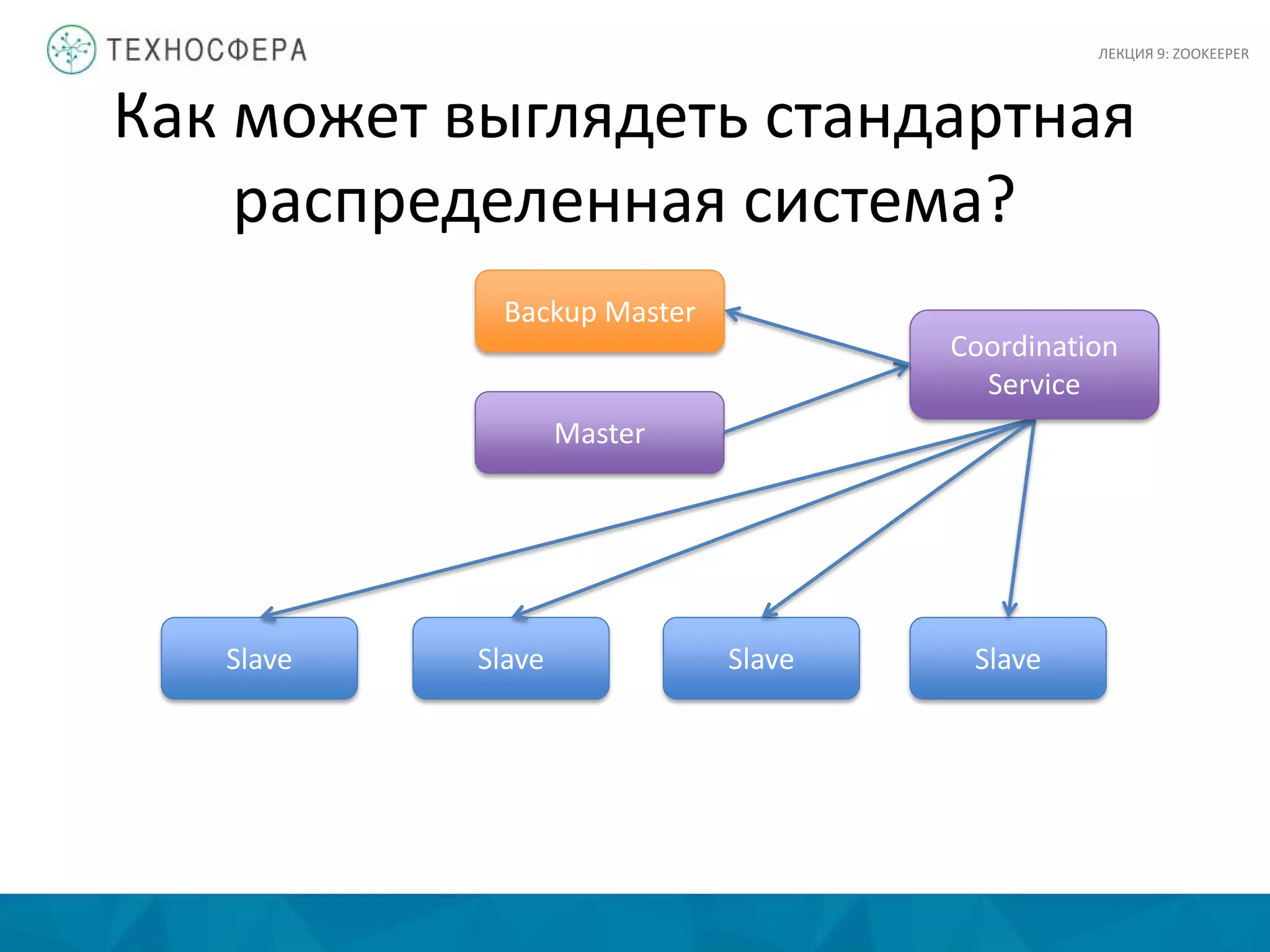 ТЕХНОСФЕРА

ЛЕКЦИЯ 9: ZOOKEEPER

Как может выглядеть стандартная распределенная система?

Backup Master

Coordination Service

Master

Slave

Slave

Slave

Slave